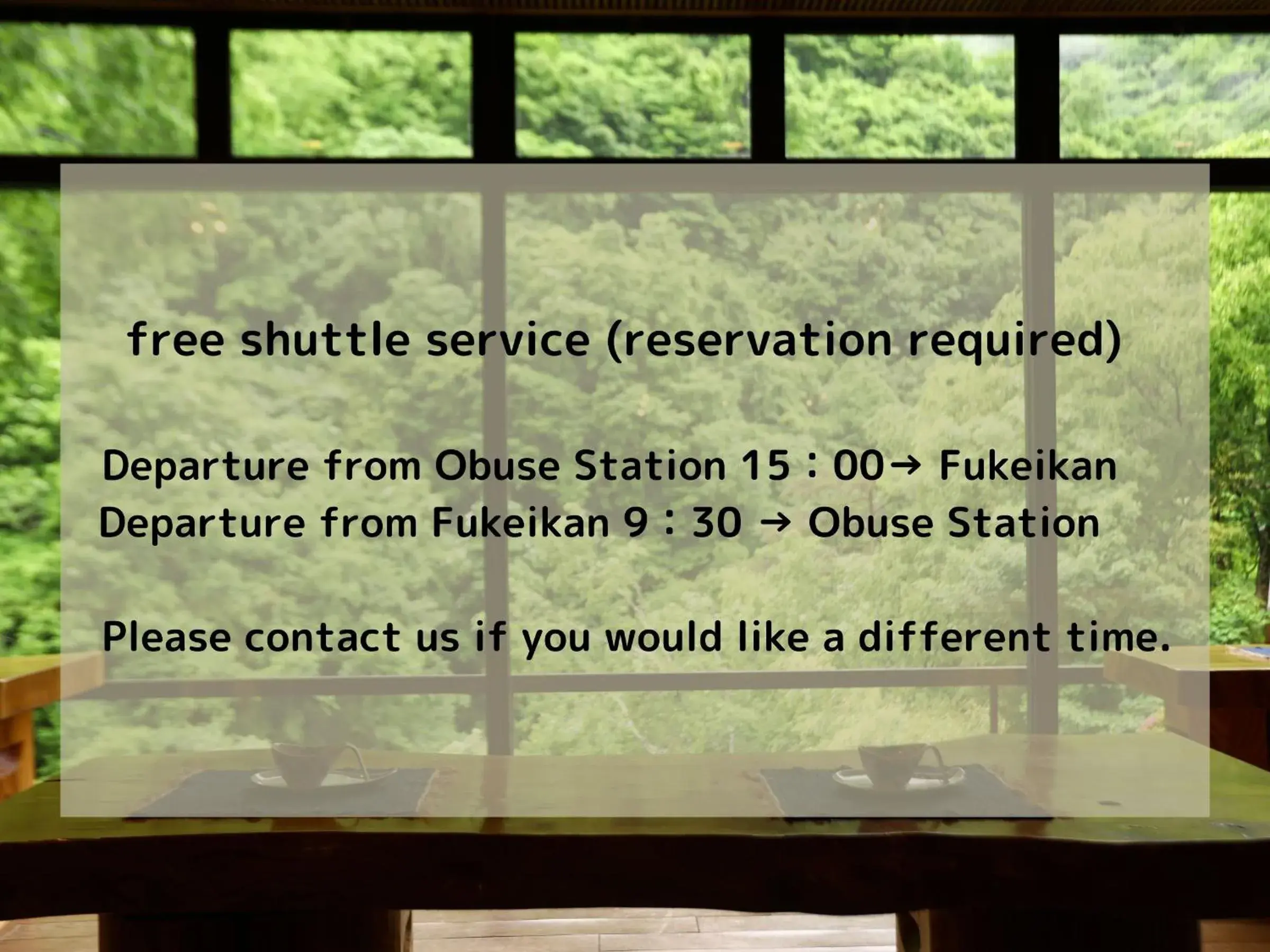 free shuttle service (reservation required)

Departure from Obuse Station 15：00→ Fukeikan
Departure from Fukeikan 9：30 → Obuse Station

Please contact us if you would like a different time.